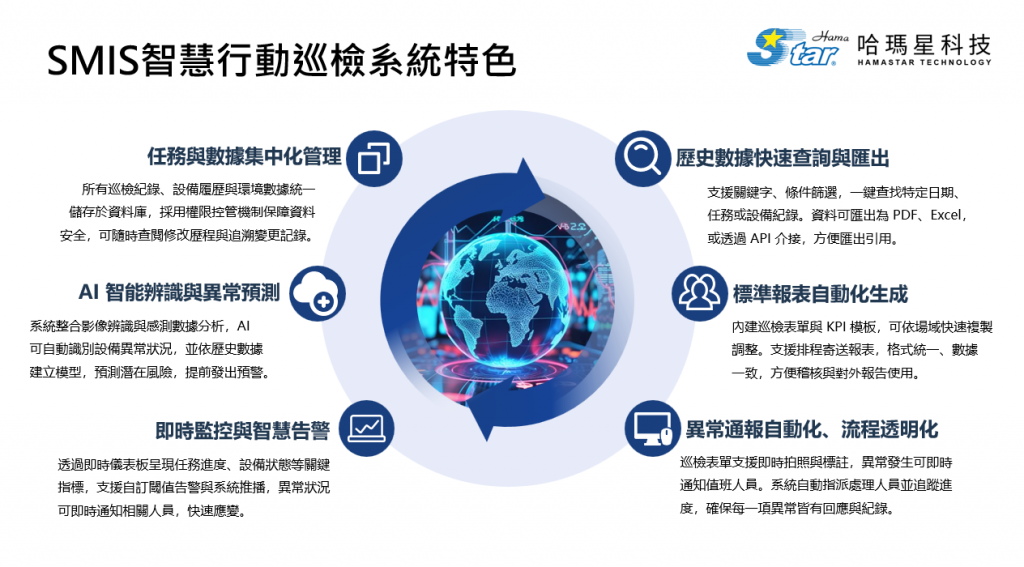 SMIS智慧行動巡檢系統特色

Hama Star 哈瑪星科技 HAMASTAR TECHNOLOGY

任務與數據集中化管理

所有巡檢紀錄、設備履歷與環境數據統一儲存於資料庫，採用權限控管機制保障資料安全，可隨時查閱修改歷程與追溯變更記錄。

AI 智能辨識與異常預測

系統整合影像辨識與感測數據分析，AI 可自動識別設備異常狀況，並依歷史數據建立模型，預測潛在風險，提前發出預警。

即時監控與智慧告警

透過即時儀表板呈現任務進度、設備狀態等關鍵指標，支援自訂閾值告警與系統推播，異常狀況可即時通知相關人員，快速應變。

歷史數據快速查詢與匯出

支援關鍵字、條件篩選，一鍵查找特定日期、任務或設備紀錄。資料可匯出為 PDF、Excel，或透過 API 介接，方便匯出引用。

標準報表自動化生成

內建巡檢表單與 KPI 模板，可依場域快速複製調整。支援排程寄送報表，格式統一、數據一致，方便稽核與對外報告使用。

異常通報自動化、流程透明化

巡檢表單支援即時拍照與標註，異常發生可即時通知值班人員。系統自動指派處理人員並追蹤進度，確保每一項異常皆有回應與紀錄。